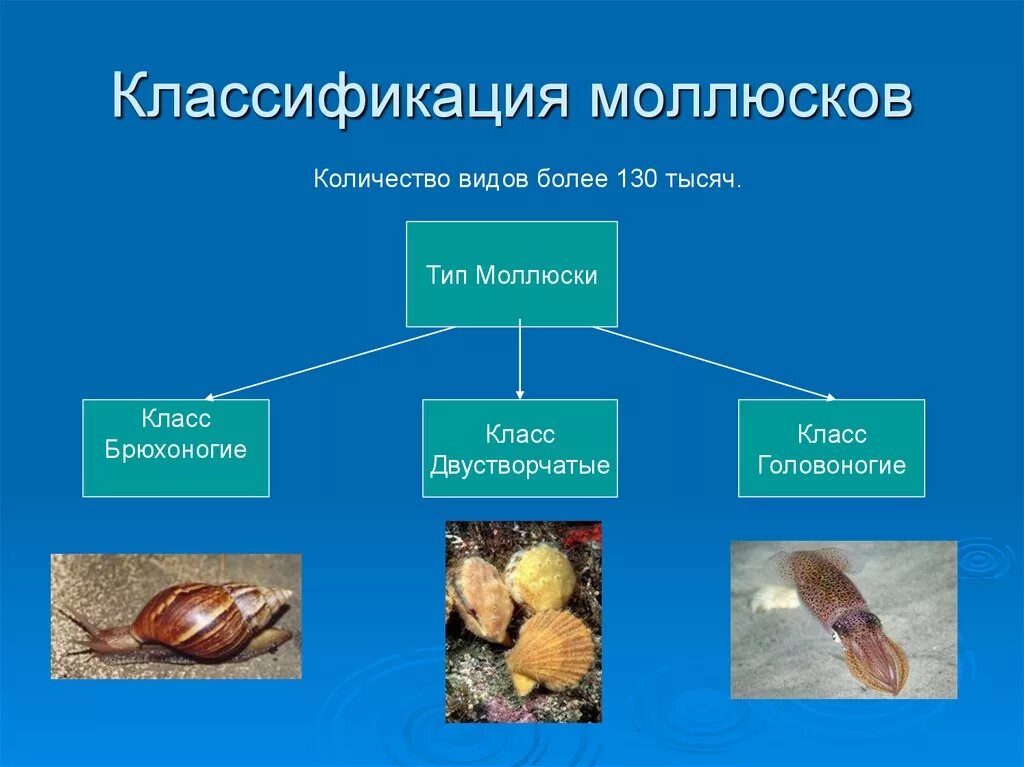 Классификация моллюсков

Количество видов более 130 тысяч.

Тип Моллюски

Класс Брюхоногие

Класс Двустворчатые

Класс Головоногие